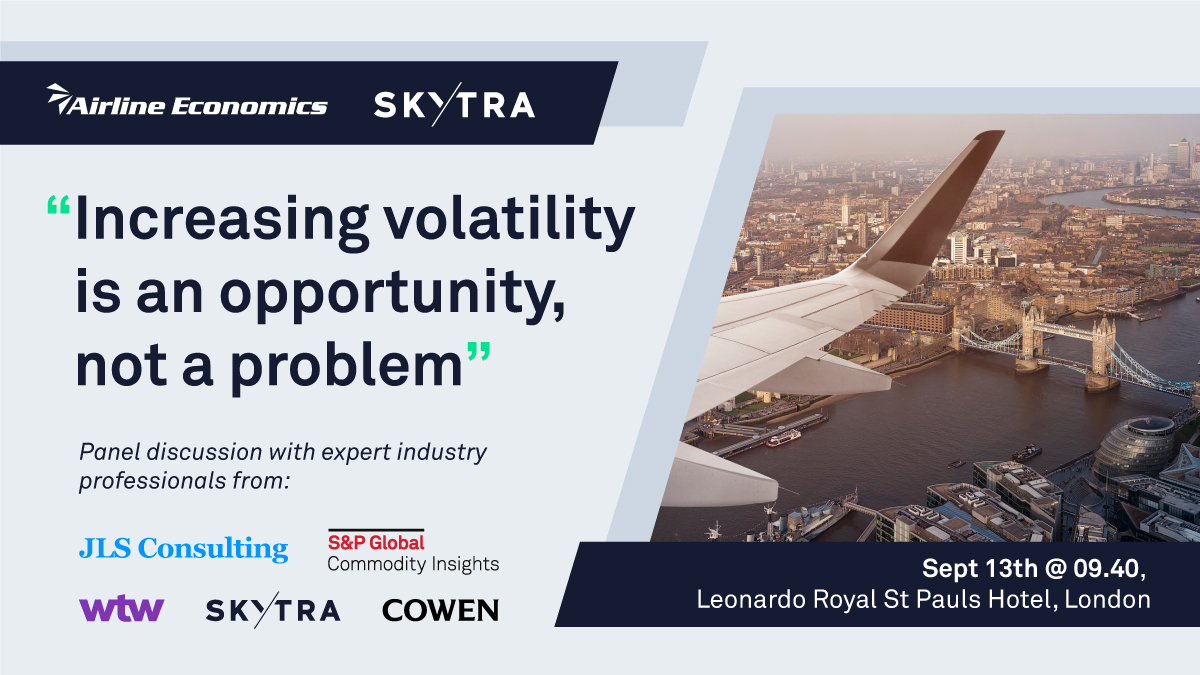 Airline Economics SKYTRA

“Increasing volatility is an opportunity, not a problem”

Panel discussion with expert industry professionals from:

JLS Consulting

S&P Global Commodity Insights

wtw

SKYTRA

COWEN

Sept 13th @ 09.40, Leonardo Royal St Pauls Hotel, London